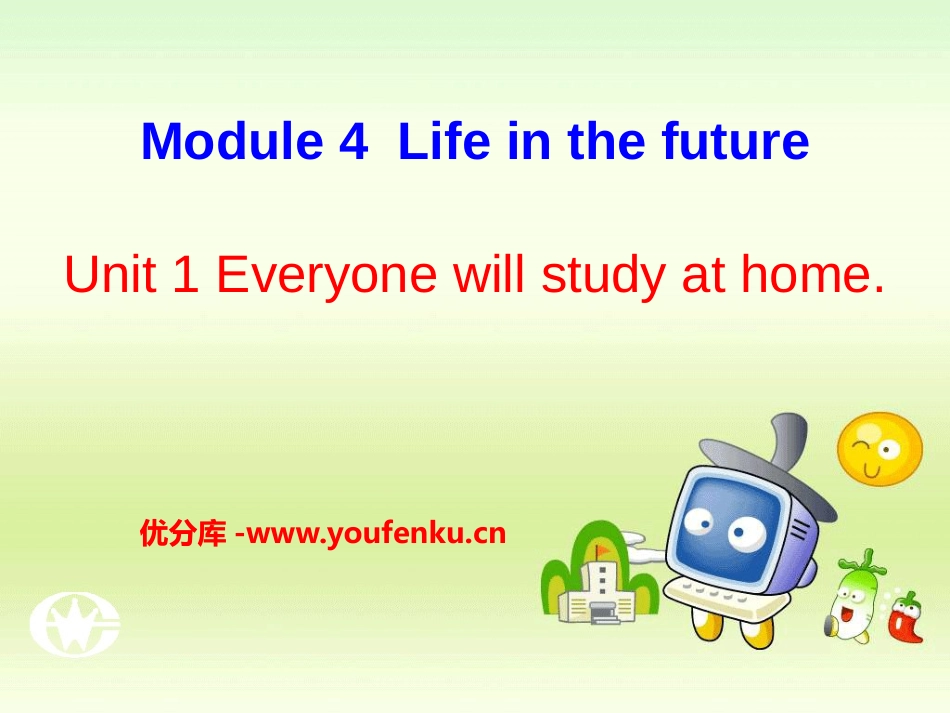 Module 4 Life in the future

Unit 1 Everyone will study at home.

优分库 -www.youfenku.cn